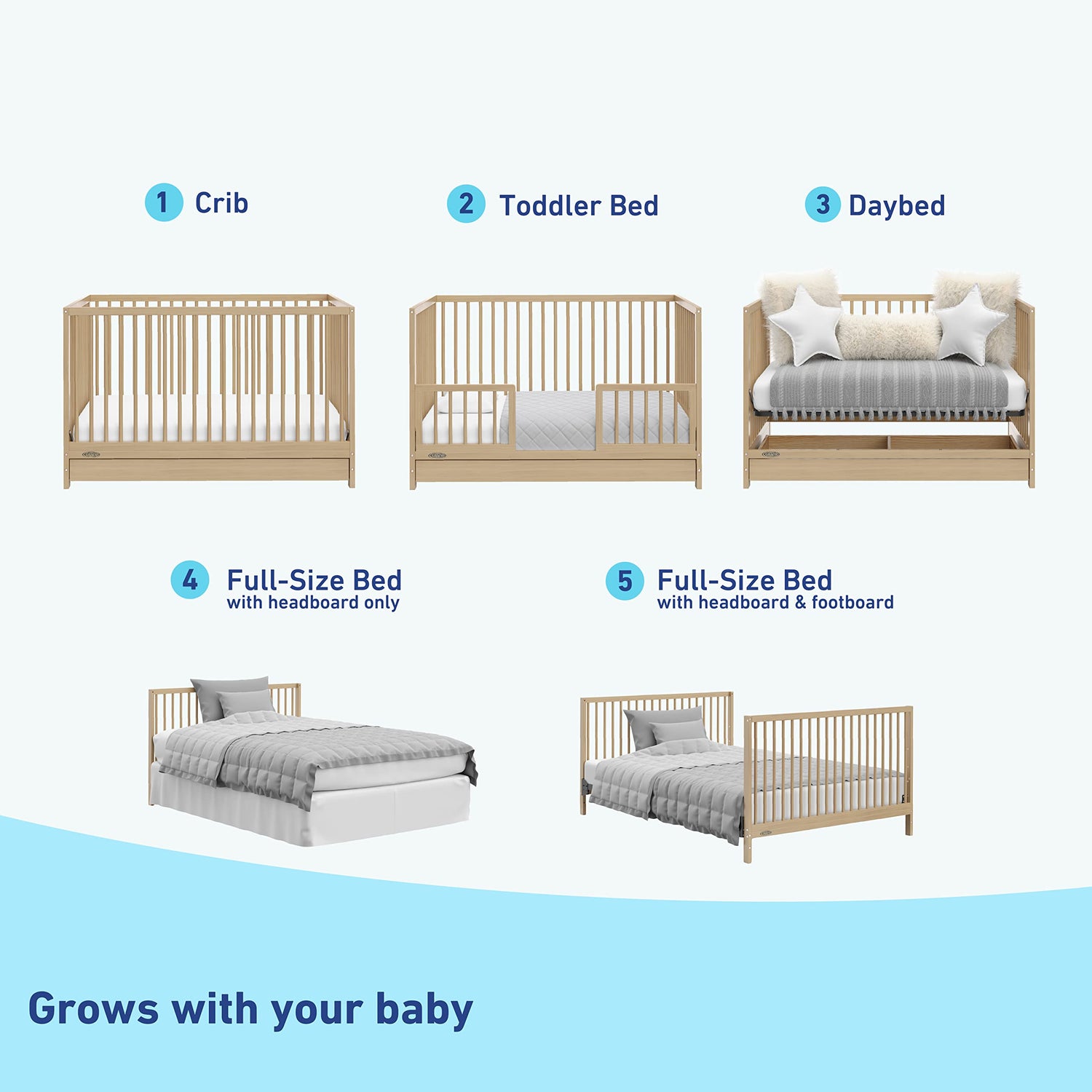 1 Crib

2 Toddler Bed

3 Daybed

4 Full-Size Bed
with headboard only

5 Full-Size Bed
with headboard & footboard

Grows with your baby